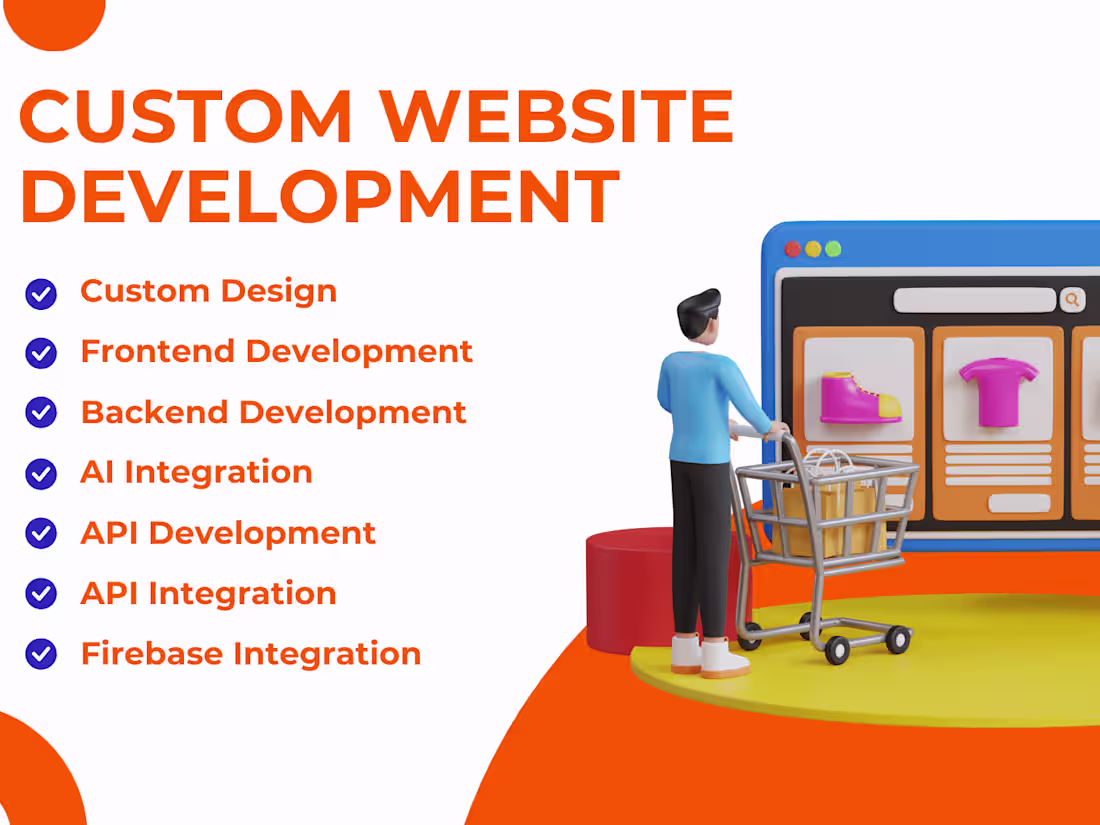 CUSTOM WEBSITE DEVELOPMENT

Custom Design
Frontend Development
Backend Development
AI Integration
API Development
API Integration
Firebase Integration